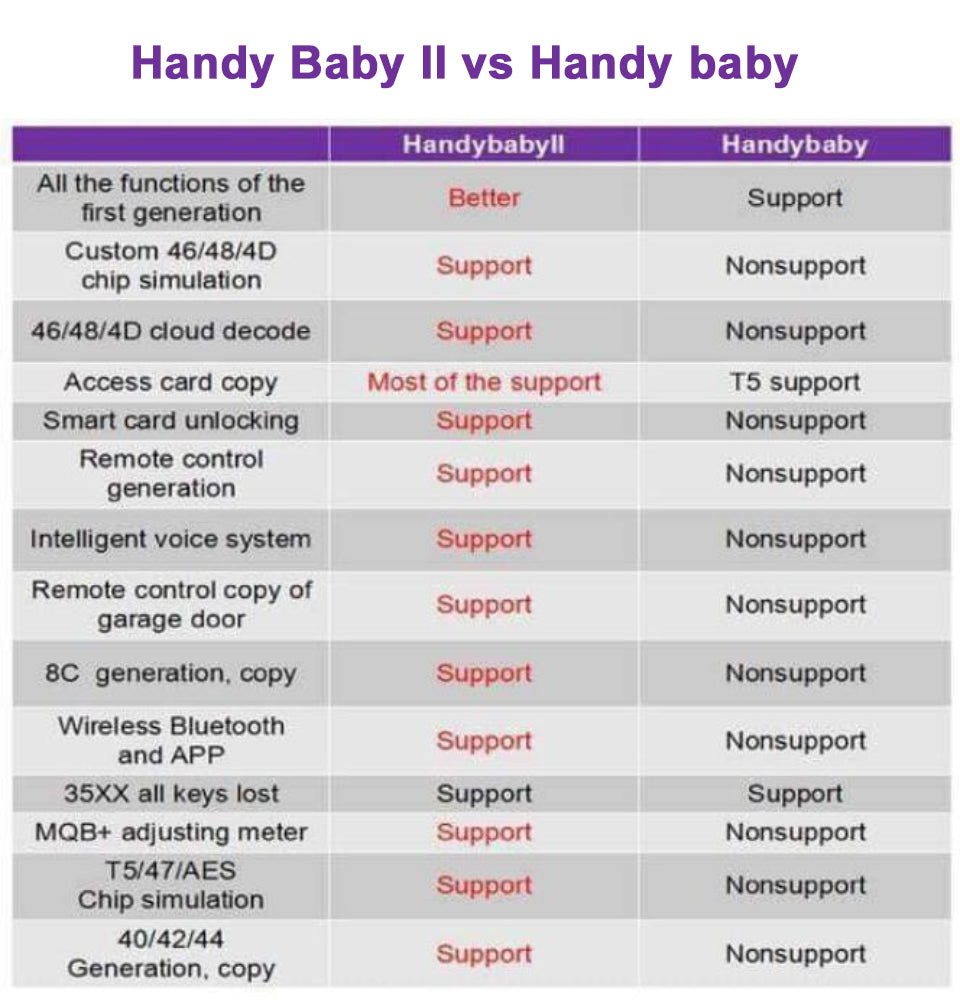 Handy Baby II vs Handy baby

| | HandybabyII | Handybaby |
|---|---|---|
| All the functions of the first generation | Better | Support |
| Custom 46/48/4D chip simulation | Support | Nonsupport |
| 46/48/4D cloud decode | Support | Nonsupport |
| Access card copy | Most of the support | T5 support |
| Smart card unlocking | Support | Nonsupport |
| Remote control generation | Support | Nonsupport |
| Intelligent voice system | Support | Nonsupport |
| Remote control copy of garage door | Support | Nonsupport |
| 8C generation, copy | Support | Nonsupport |
| Wireless Bluetooth and APP | Support | Nonsupport |
| 35XX all keys lost | Support | Support |
| MQB+ adjusting meter | Support | Nonsupport |
| T5/47/AES Chip simulation | Support | Nonsupport |
| 40/42/44 Generation, copy | Support | Nonsupport |